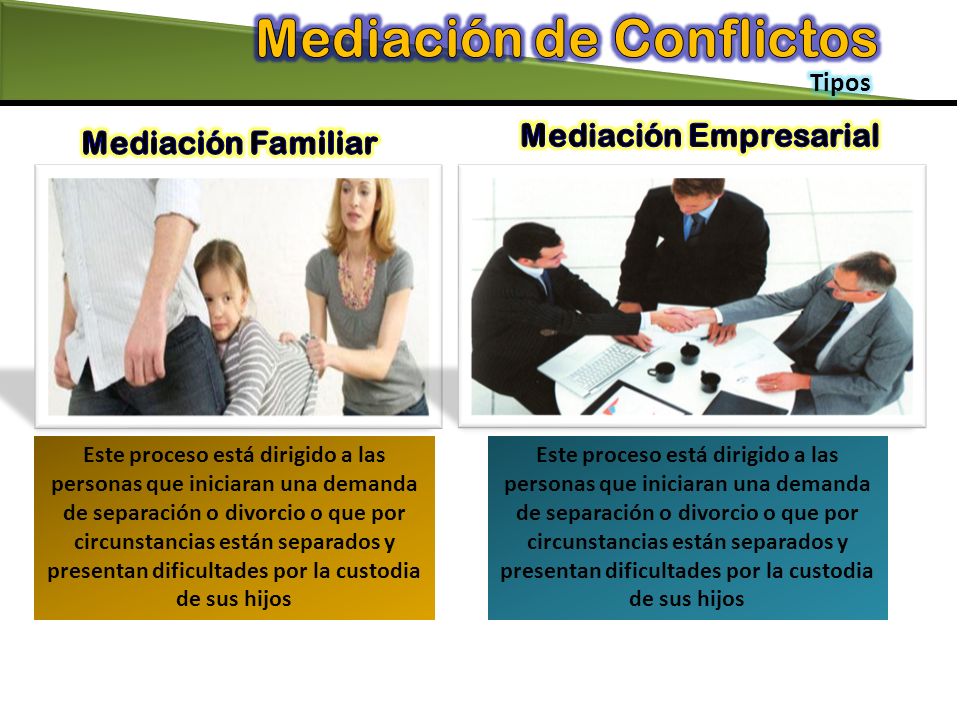 Mediación de Conflictos
Tipos

Mediación Familiar

Este proceso está dirigido a las personas que iniciaran una demanda de separación o divorcio o que por circunstancias están separados y presentan dificultades por la custodia de sus hijos

Mediación Empresarial

Este proceso está dirigido a las personas que iniciaran una demanda de separación o divorcio o que por circunstancias están separados y presentan dificultades por la custodia de sus hijos